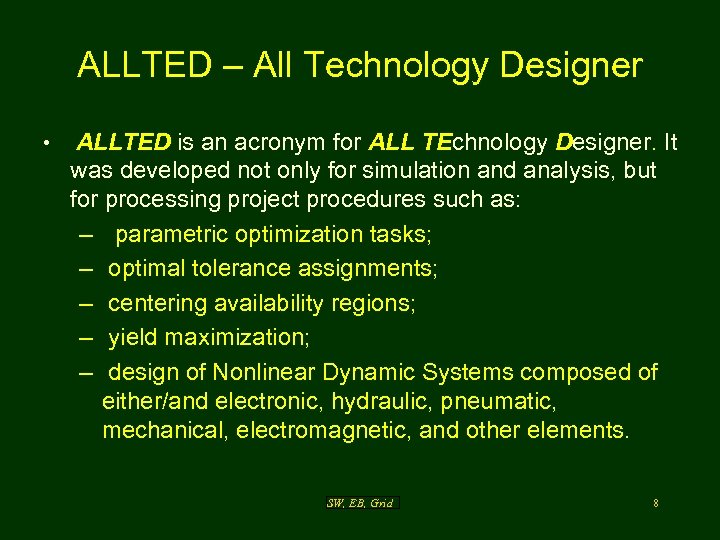 ALLTED – All Technology Designer

• ALLTED is an acronym for ALL TEchnology Designer. It was developed not only for simulation and analysis, but for processing project procedures such as:

– parametric optimization tasks;

– optimal tolerance assignments;

– centering availability regions;

– yield maximization;

– design of Nonlinear Dynamic Systems composed of either/and electronic, hydraulic, pneumatic, mechanical, electromagnetic, and other elements.

SW, EB, Grid

8